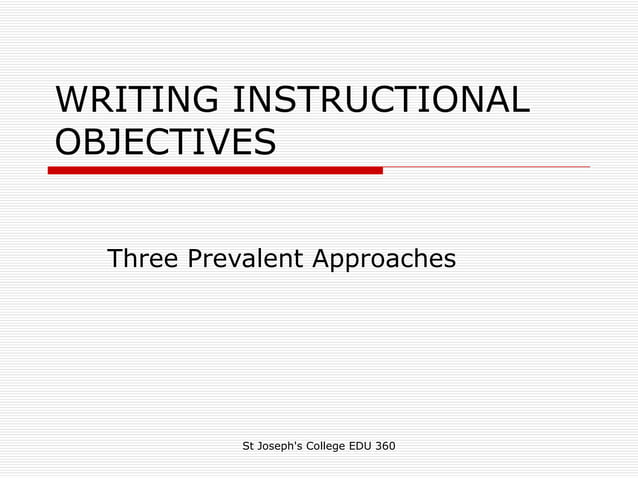 WRITING INSTRUCTIONAL OBJECTIVES

Three Prevalent Approaches

St Joseph's College EDU 360